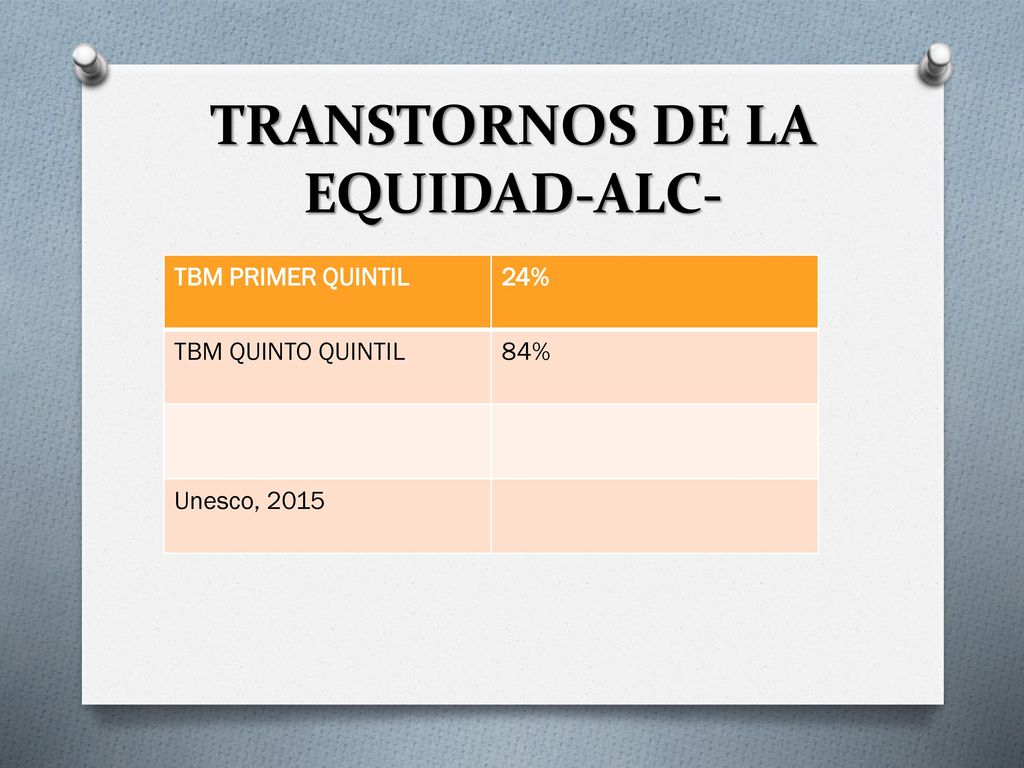 TRANSTORNOS DE LA EQUIDAD-ALC-

| TBM PRIMER QUINTIL | 24% |
|---|---|
| TBM QUINTO QUINTIL | 84% |
| | |
| Unesco, 2015 | |